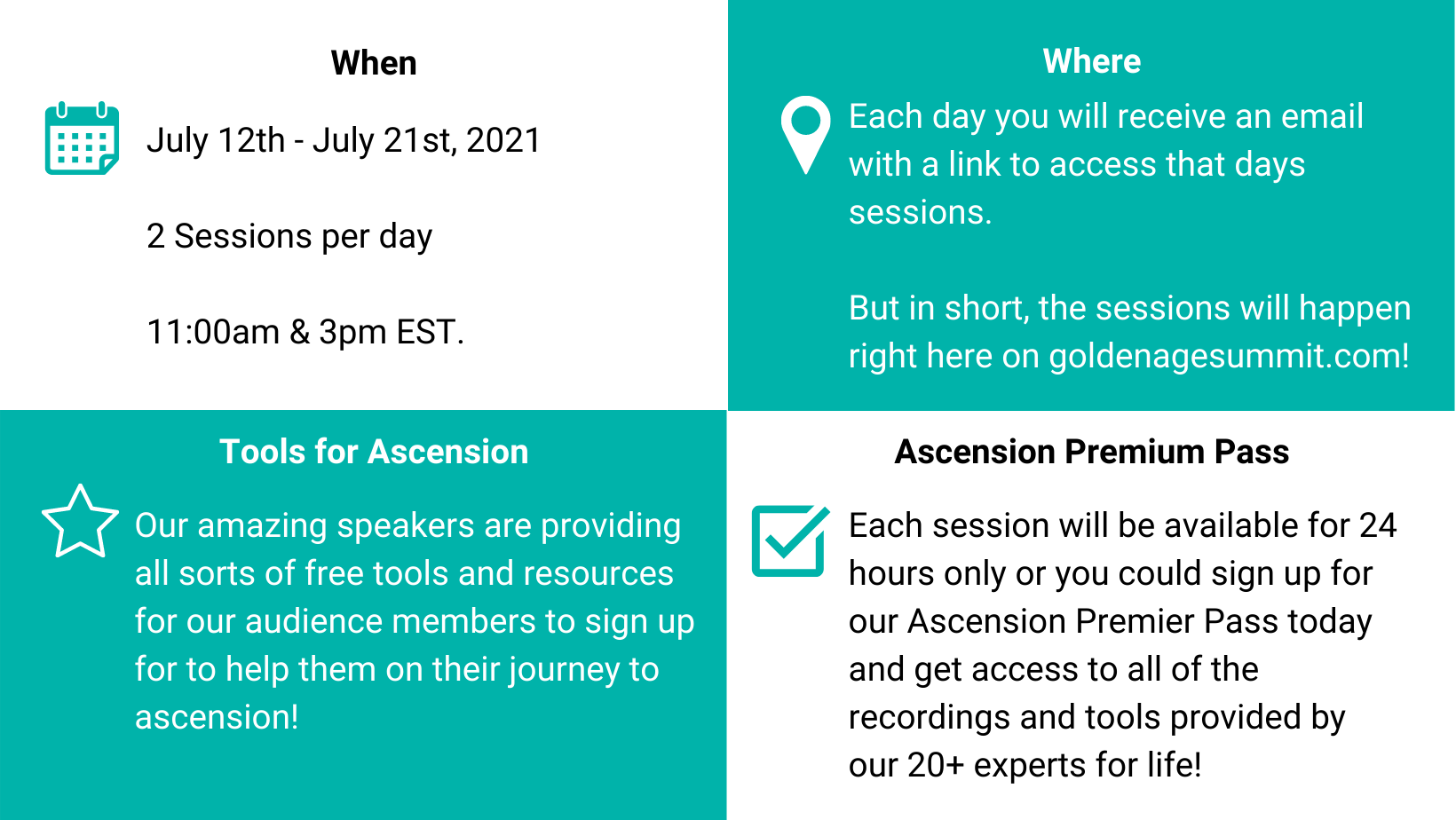 When

July 12th - July 21st, 2021

2 Sessions per day

11:00am & 3pm EST.

Where

Each day you will receive an email with a link to access that days sessions.

But in short, the sessions will happen right here on goldenagesummit.com!

Tools for Ascension

Our amazing speakers are providing all sorts of free tools and resources for our audience members to sign up for to help them on their journey to ascension!

Ascension Premium Pass

Each session will be available for 24 hours only or you could sign up for our Ascension Premier Pass today and get access to all of the recordings and tools provided by our 20+ experts for life!